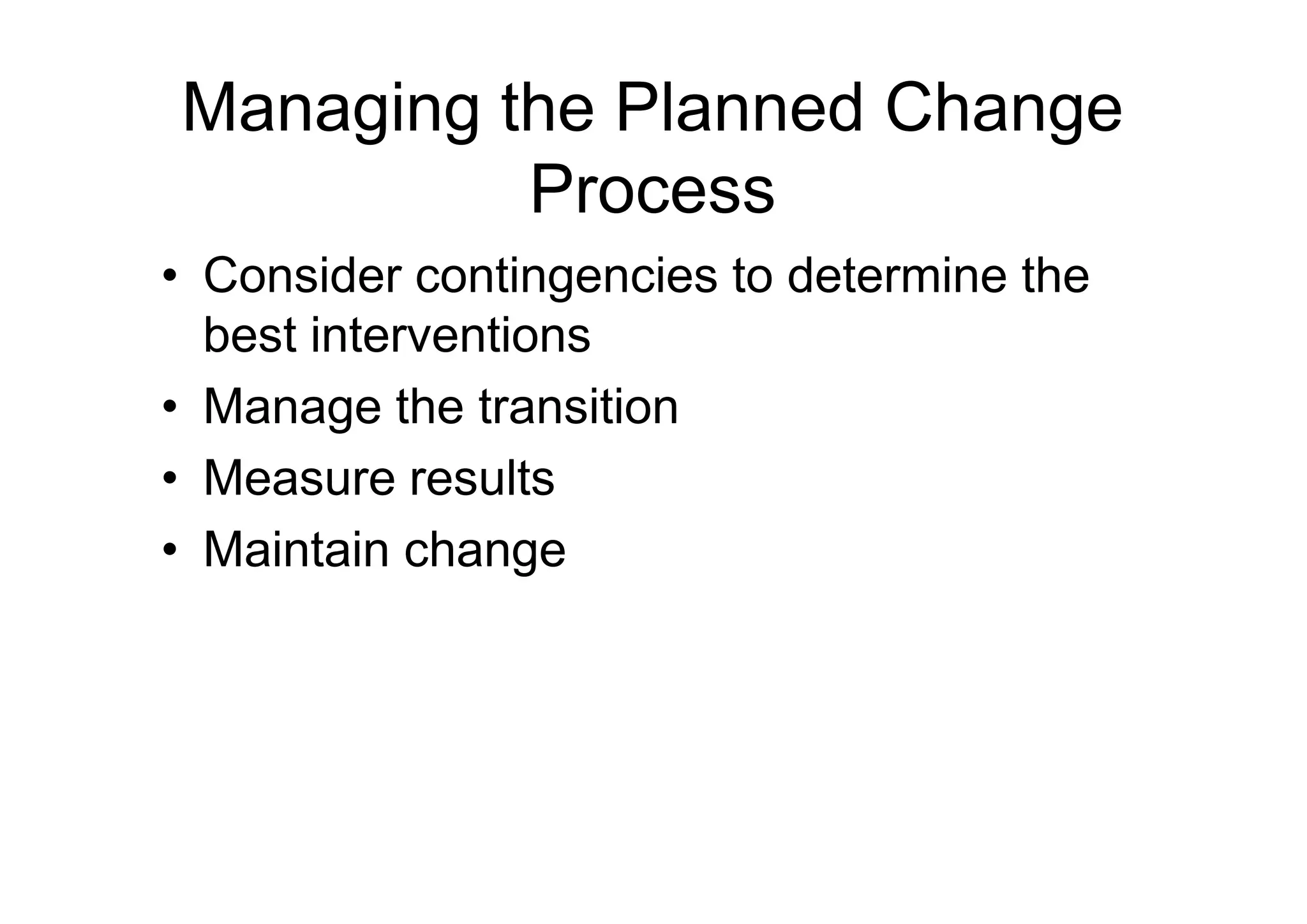 Managing the Planned Change Process

• Consider contingencies to determine the best interventions
• Manage the transition
• Measure results
• Maintain change